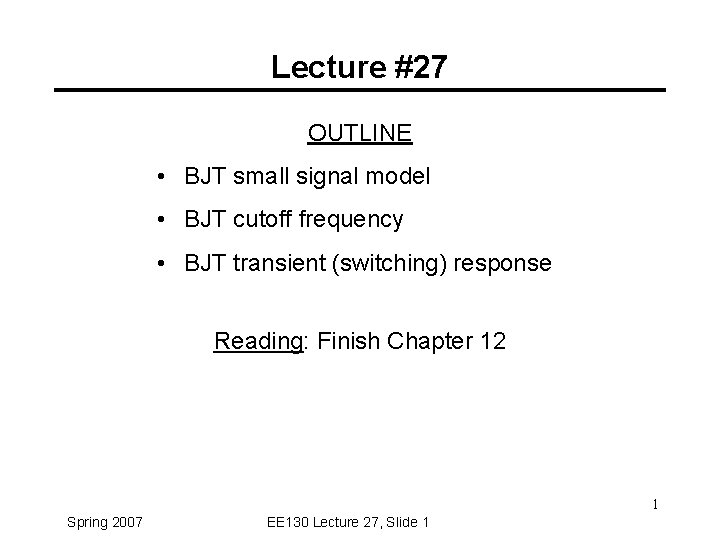 Lecture #27

OUTLINE

• BJT small signal model
• BJT cutoff frequency
• BJT transient (switching) response

Reading: Finish Chapter 12

1

Spring 2007

EE130 Lecture 27, Slide 1